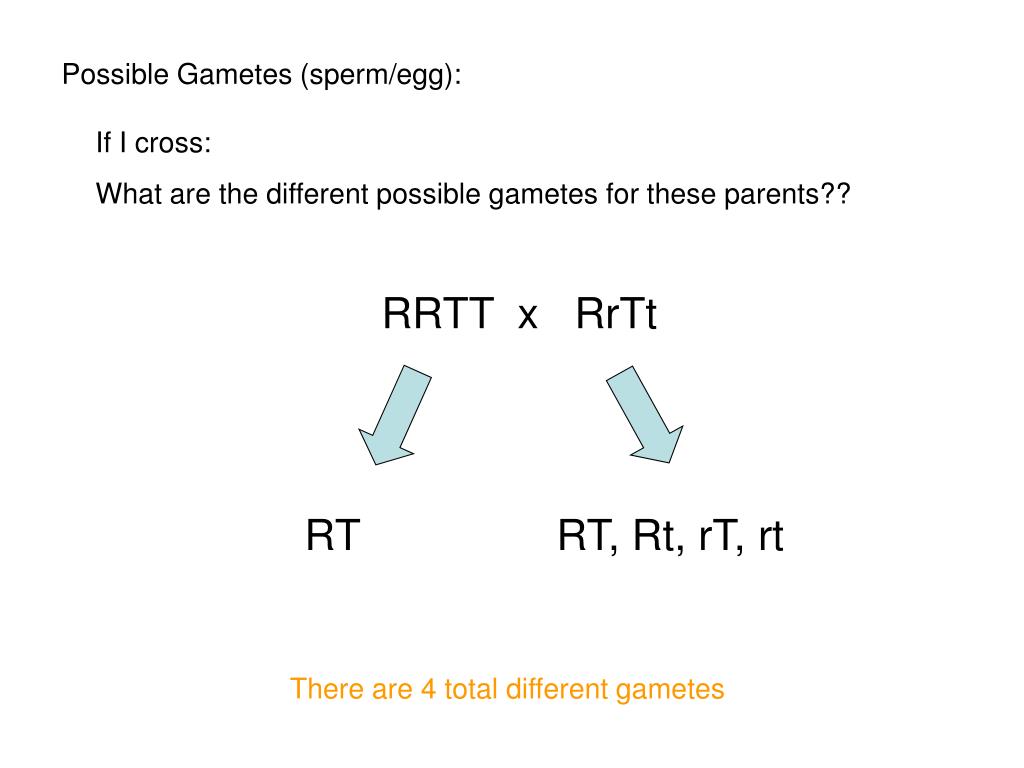 Possible Gametes (sperm/egg):

If I cross:

What are the different possible gametes for these parents??

RRTT x RrTt

RT

RT, Rt, rT, rt

There are 4 total different gametes